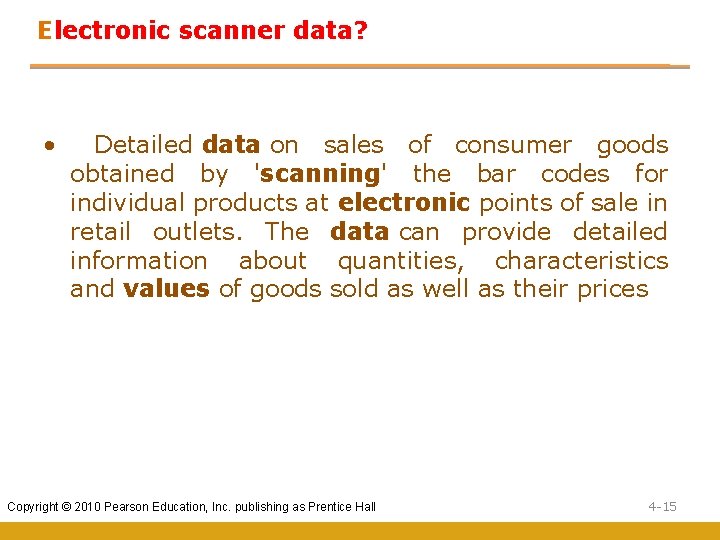 Electronic scanner data?

• Detailed data on sales of consumer goods obtained by 'scanning' the bar codes for individual products at electronic points of sale in retail outlets. The data can provide detailed information about quantities, characteristics and values of goods sold as well as their prices

Copyright © 2010 Pearson Education, Inc. publishing as Prentice Hall

4-15